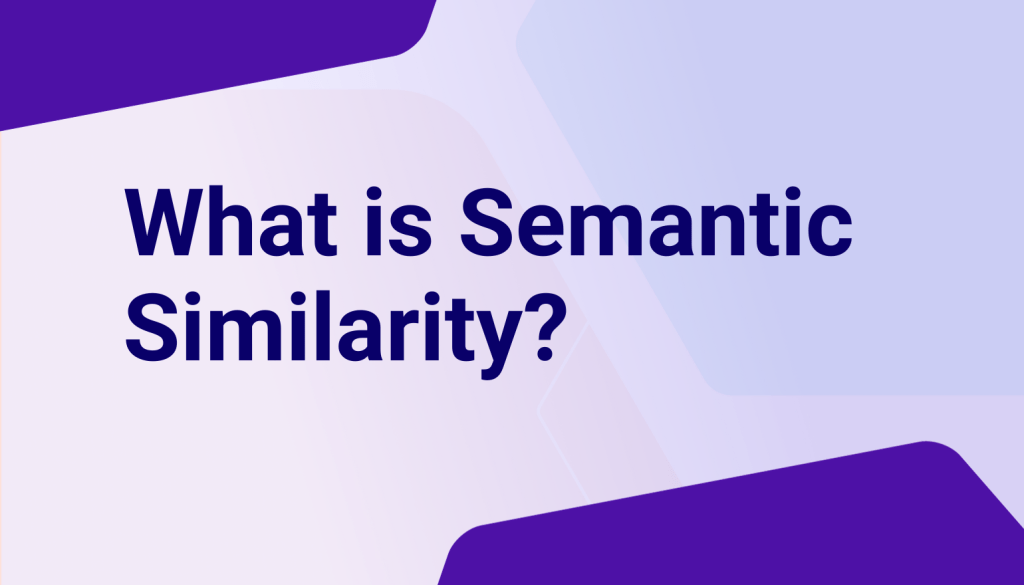 What is Semantic Similarity?